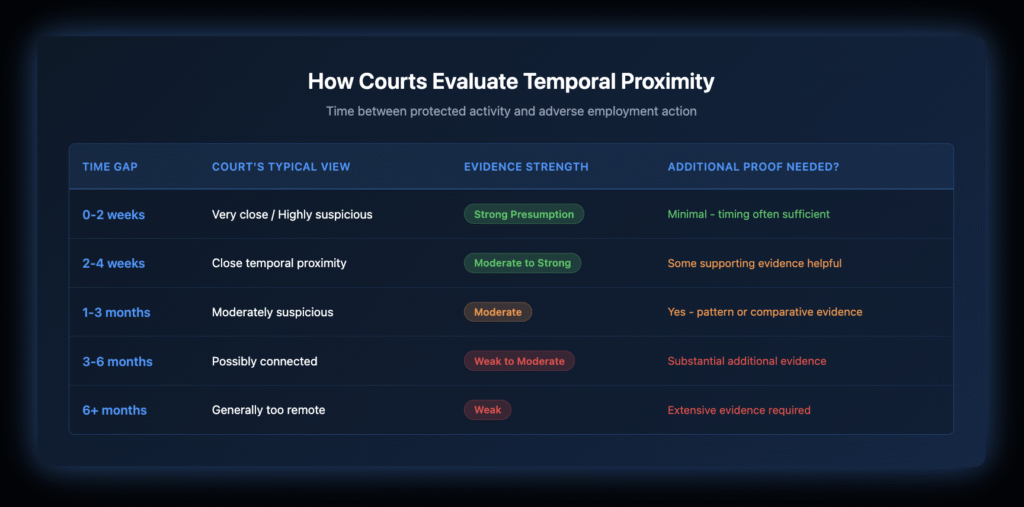 How Courts Evaluate Temporal Proximity

Time between protected activity and adverse employment action

| TIME GAP | COURT'S TYPICAL VIEW | EVIDENCE STRENGTH | ADDITIONAL PROOF NEEDED? |
|---|---|---|---|
| 0-2 weeks | Very close / Highly suspicious | Strong Presumption | Minimal - timing often sufficient |
| 2-4 weeks | Close temporal proximity | Moderate to Strong | Some supporting evidence helpful |
| 1-3 months | Moderately suspicious | Moderate | Yes - pattern or comparative evidence |
| 3-6 months | Possibly connected | Weak to Moderate | Substantial additional evidence |
| 6+ months | Generally too remote | Weak | Extensive evidence required |